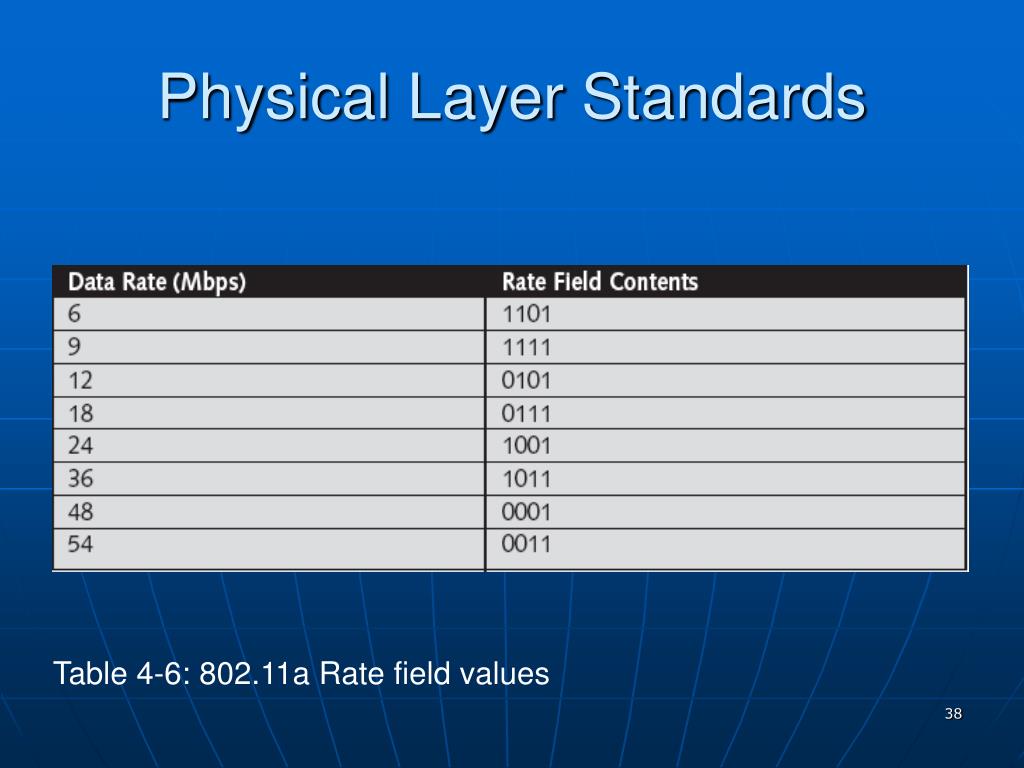 Physical Layer Standards

| Data Rate (Mbps) | Rate Field Contents |
|---|---|
| 6 | 1101 |
| 9 | 1111 |
| 12 | 0101 |
| 18 | 0111 |
| 24 | 1001 |
| 36 | 1011 |
| 48 | 0001 |
| 54 | 0011 |

Table 4-6: 802.11a Rate field values

38